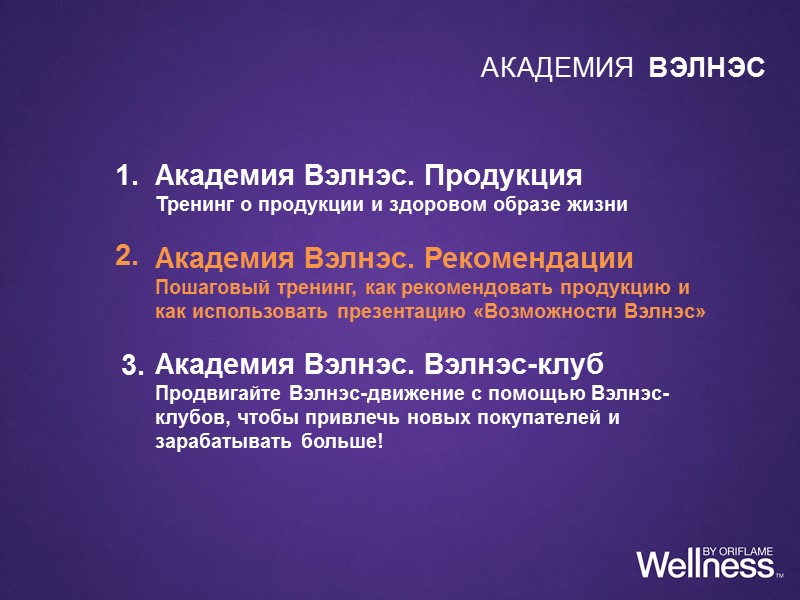 АКАДЕМИЯ ВЭЛНЭС

1. Академия Вэлнэс. Продукция
Тренинг о продукции и здоровом образе жизни

2. Академия Вэлнэс. Рекомендации
Пошаговый тренинг, как рекомендовать продукцию и как использовать презентацию «Возможности Вэлнэс»

3. Академия Вэлнэс. Вэлнэс-клуб
Продвигайте Вэлнэс-движение с помощью Вэлнэс-клубов, чтобы привлечь новых покупателей и зарабатывать больше!

Wellness BY ORIFLAME ™